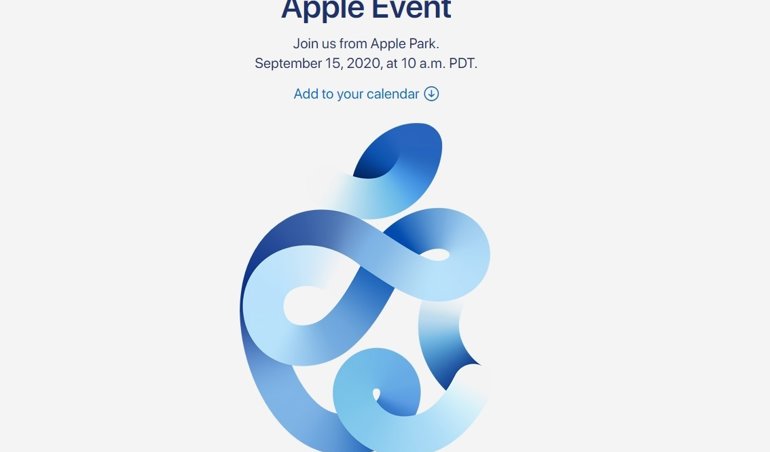 Apple Event

Join us from Apple Park.
September 15, 2020, at 10 a.m. PDT.

Add to your calendar